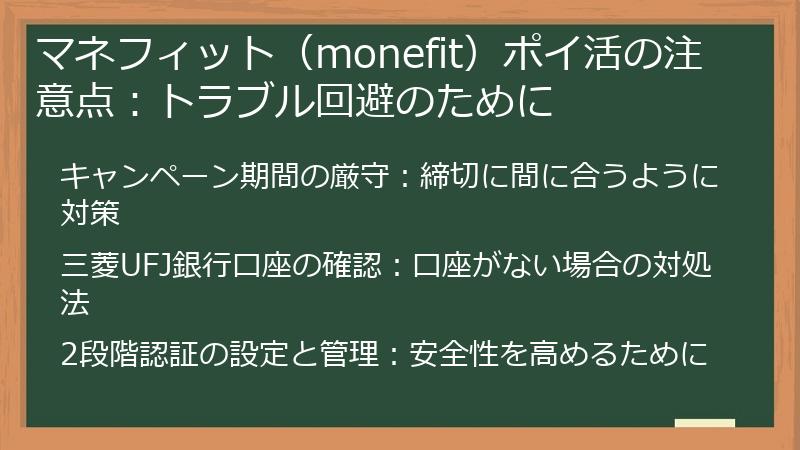 マネフィット（monefit）ポイ活の注意点：トラブル回避のために

キャンペーン期間の厳守：締切に間に合うように対策

三菱UFJ銀行口座の確認：口座がない場合の対処法

2段階認証の設定と管理：安全性を高めるために